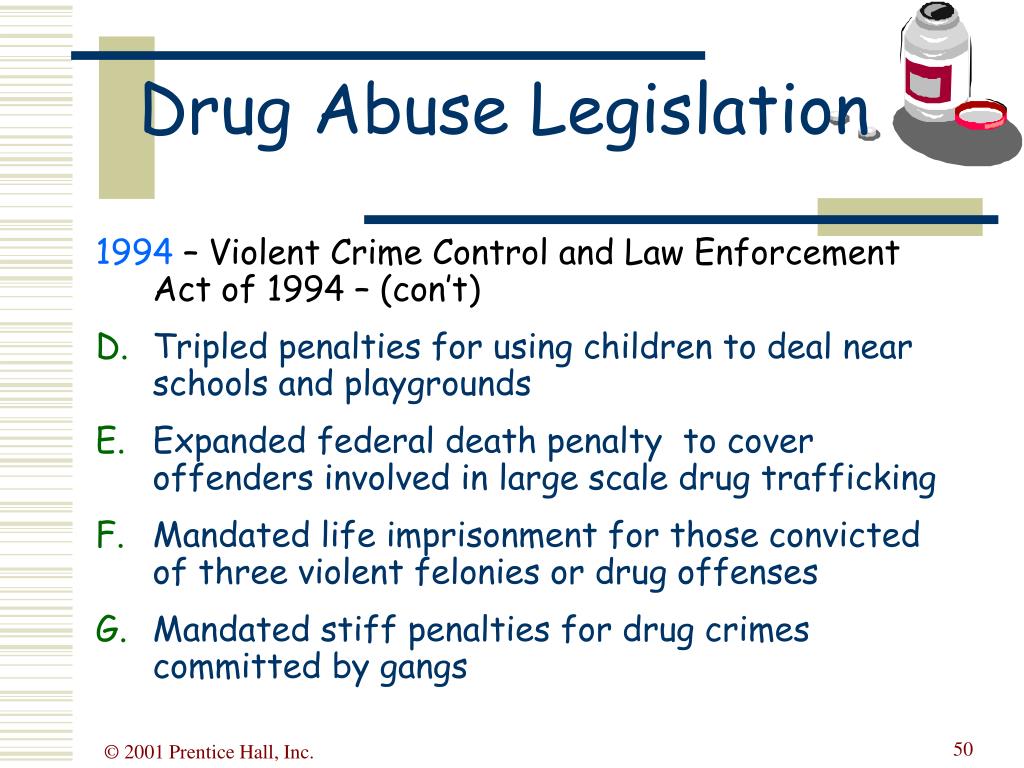 Drug Abuse Legislation

1994 – Violent Crime Control and Law Enforcement Act of 1994 – (con't)

D. Tripled penalties for using children to deal near schools and playgrounds

E. Expanded federal death penalty to cover offenders involved in large scale drug trafficking

F. Mandated life imprisonment for those convicted of three violent felonies or drug offenses

G. Mandated stiff penalties for drug crimes committed by gangs

© 2001 Prentice Hall, Inc.

50